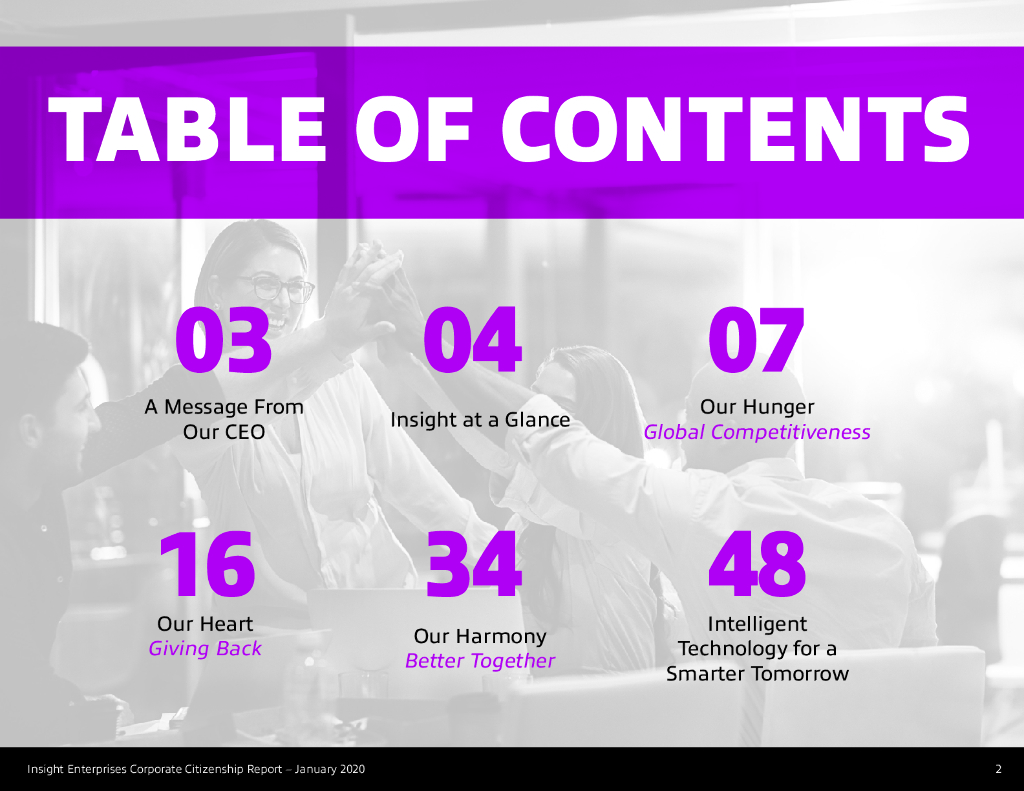 TABLE OF CONTENTS

03
A Message From Our CEO

04
Insight at a Glance

07
Our Hunger
Global Competitiveness

16
Our Heart
Giving Back

34
Our Harmony
Better Together

48
Intelligent Technology for a Smarter Tomorrow

Insight Enterprises Corporate Citizenship Report – January 2020

2